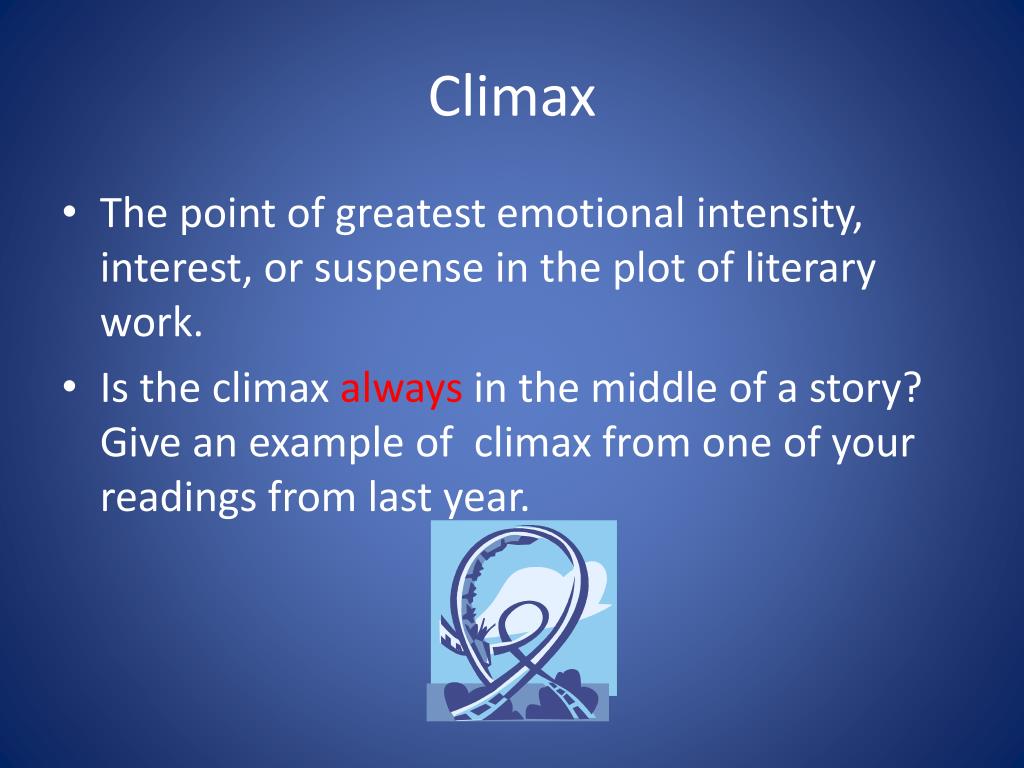 Climax

• The point of greatest emotional intensity, interest, or suspense in the plot of literary work.
• Is the climax always in the middle of a story? Give an example of climax from one of your readings from last year.